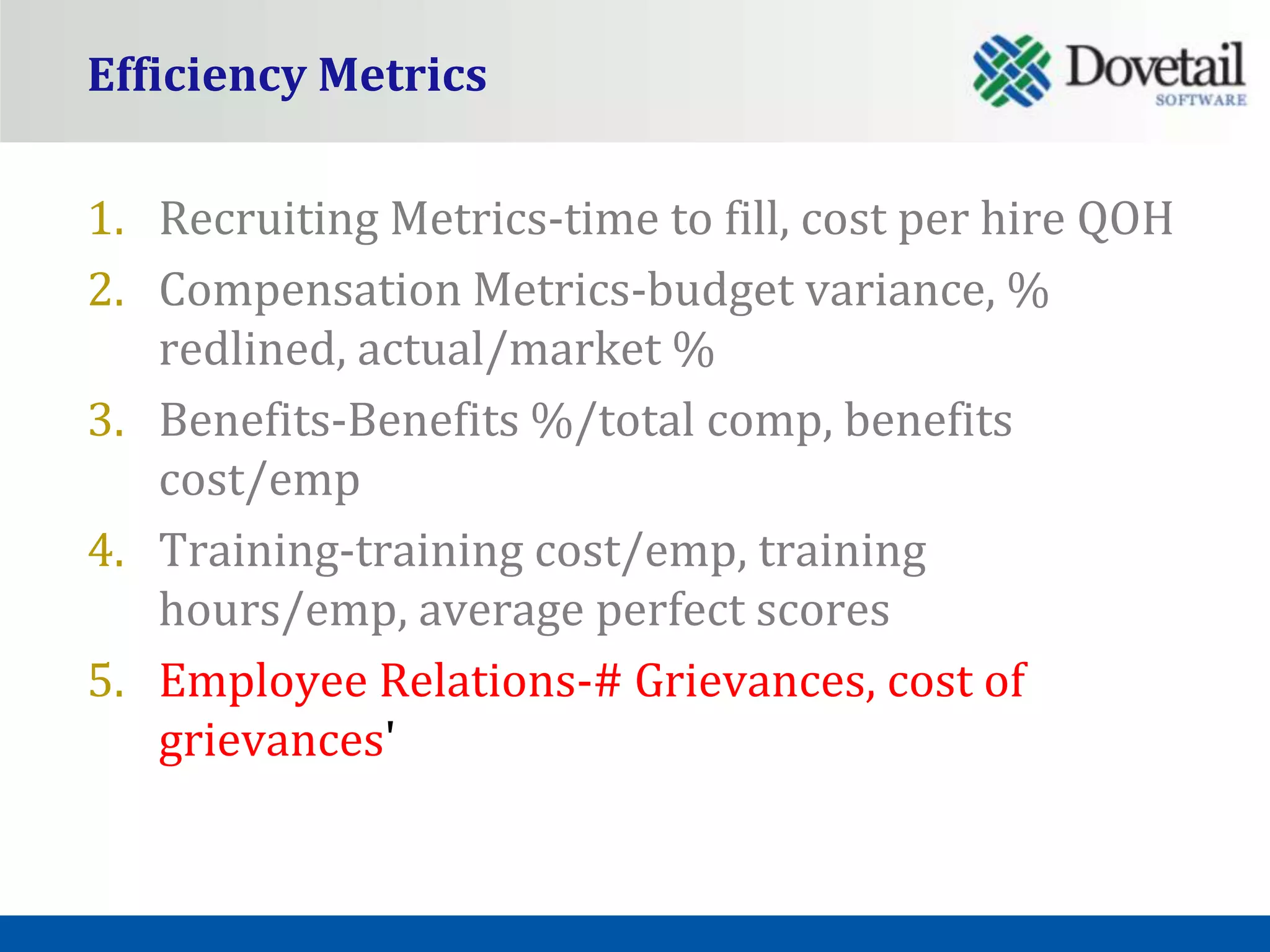 Efficiency Metrics

Dovetail
SOFTWARE

1. Recruiting Metrics-time to fill, cost per hire QOH
2. Compensation Metrics-budget variance, % redlined, actual/market %
3. Benefits-Benefits %/total comp, benefits cost/emp
4. Training-training cost/emp, training hours/emp, average perfect scores
5. Employee Relations-# Grievances, cost of grievances'